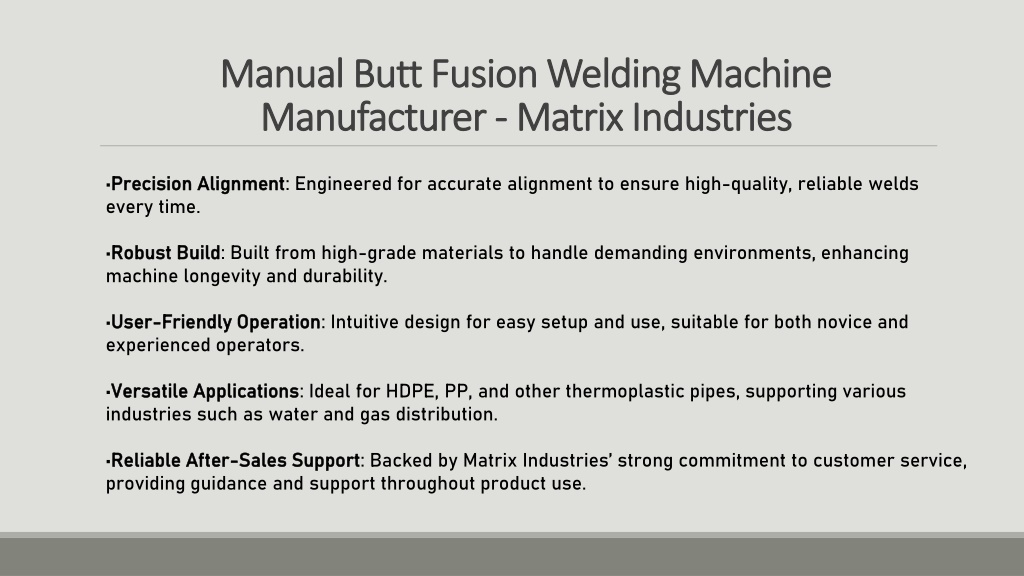 Manual Butt Fusion Welding Machine Manufacturer - Matrix Industries

•Precision Alignment: Engineered for accurate alignment to ensure high-quality, reliable welds every time.

•Robust Build: Built from high-grade materials to handle demanding environments, enhancing machine longevity and durability.

•User-Friendly Operation: Intuitive design for easy setup and use, suitable for both novice and experienced operators.

•Versatile Applications: Ideal for HDPE, PP, and other thermoplastic pipes, supporting various industries such as water and gas distribution.

•Reliable After-Sales Support: Backed by Matrix Industries' strong commitment to customer service, providing guidance and support throughout product use.